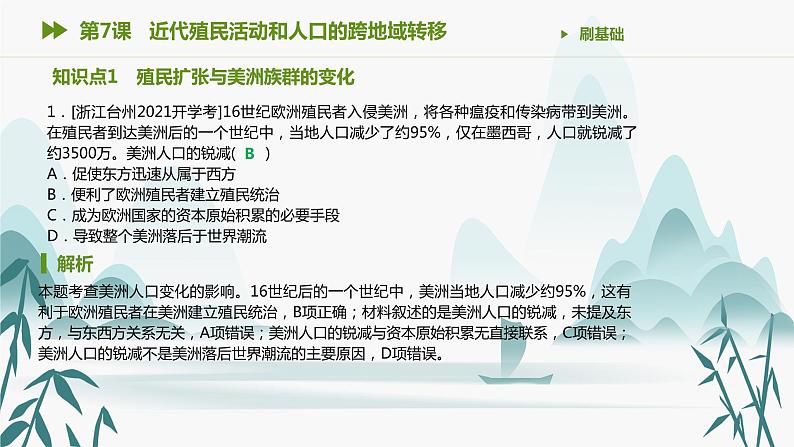 第7课　近代殖民活动和人口的跨地域转移

刷基础

知识点1　殖民扩张与美洲族群的变化

1．[浙江台州2021开学考]16世纪欧洲殖民者入侵美洲，将各种瘟疫和传染病带到美洲。在殖民者到达美洲后的一个世纪中，当地人口减少了约95%，仅在墨西哥，人口就锐减了约3500万。美洲人口的锐减(　B　)
A．促使东方迅速从属于西方
B．便利了欧洲殖民者建立殖民统治
C．成为欧洲国家的资本原始积累的必要手段
D．导致整个美洲落后于世界潮流

解析

本题考查美洲人口变化的影响。16世纪后的一个世纪中，美洲当地人口减少约95%，这有利于欧洲殖民者在美洲建立殖民统治，B项正确；材料叙述的是美洲人口的锐减，未提及东方，与东西方关系无关，A项错误；美洲人口的锐减与资本原始积累无直接联系，C项错误；美洲人口的锐减不是美洲落后世界潮流的主要原因，D项错误。